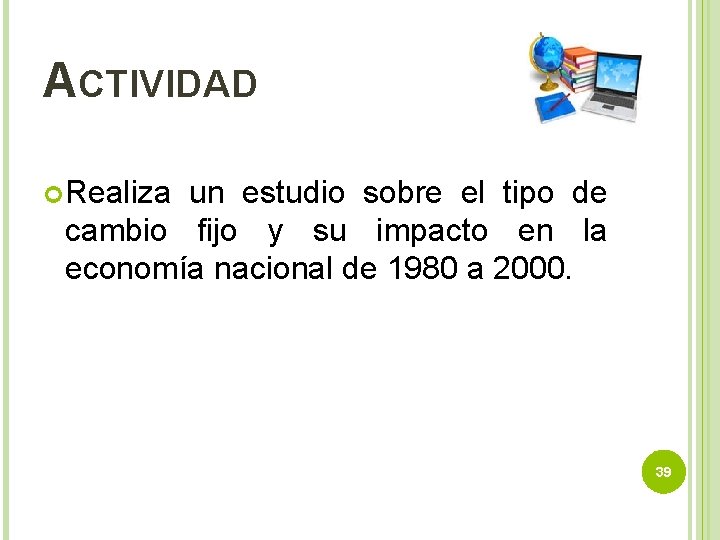 ACTIVIDAD

Realiza un estudio sobre el tipo de cambio fijo y su impacto en la economía nacional de 1980 a 2000.

39